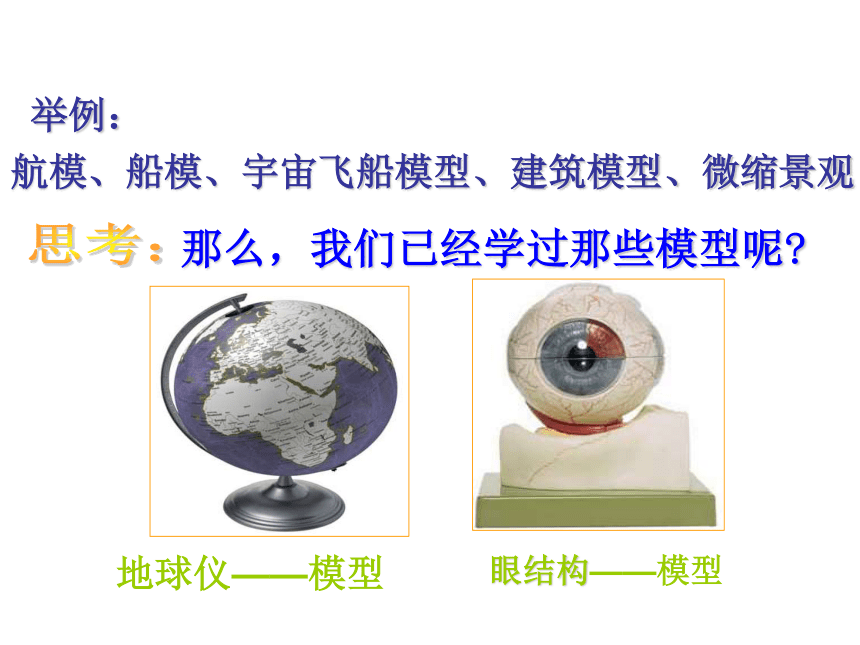 举例：

航模、船模、宇宙飞船模型、建筑模型、微缩景观

思考：那么，我们已经学过那些模型呢？

地球仪——模型

眼结构——模型